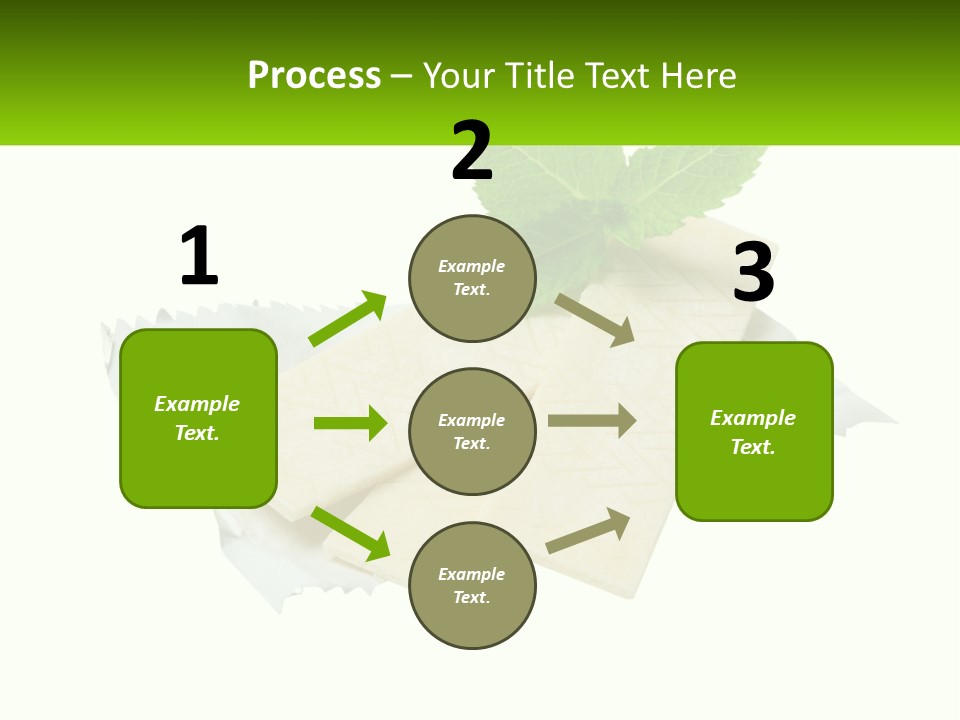 Process – Your Title Text Here

1

Example Text.

2

Example Text.

Example Text.

Example Text.

3

Example Text.